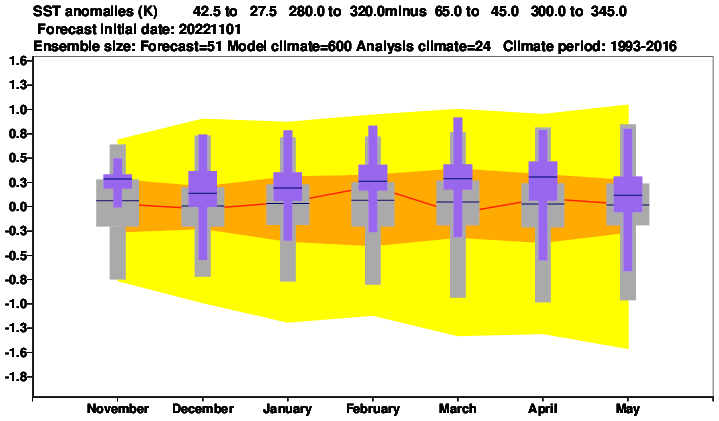 SST anomalies (K) 42.5 to 27.5 280.0 to 320.0minus 65.0 to 45.0 300.0 to 345.0
Forecast initial date: 20221101
Ensemble size: Forecast=51 Model climate=600 Analysis climate=24 Climate period: 1993-2016

1.6
1.3
1.0
0.8
0.5
0.3
0.0
-0.3
-0.5
-0.8
-1.0
-1.3
-1.6
-1.8

November December January February March April May